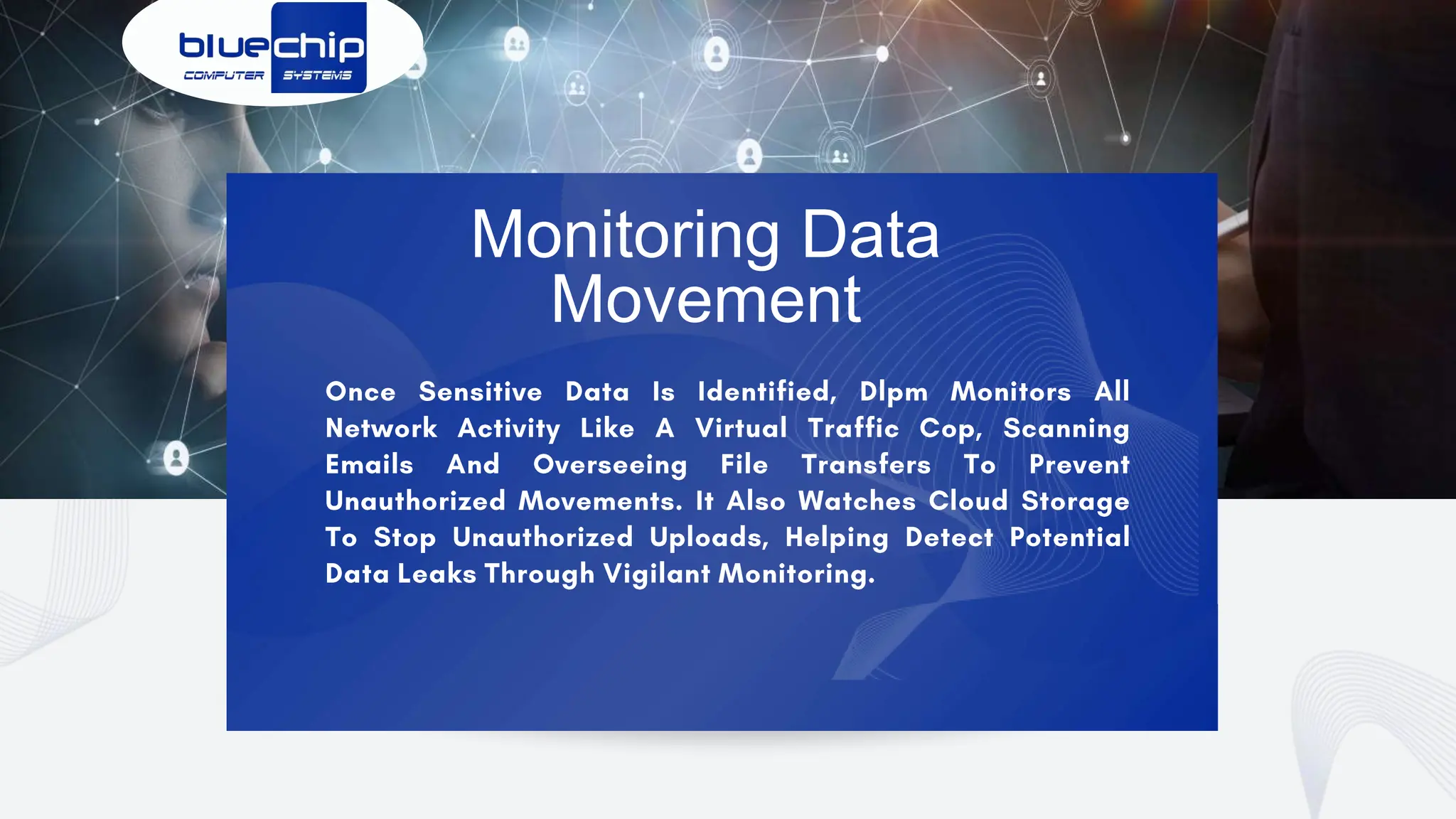 bluechip
COMPUTER SYSTEMS

Monitoring Data Movement

Once Sensitive Data Is Identified, Dlpm Monitors All Network Activity Like A Virtual Traffic Cop, Scanning Emails And Overseeing File Transfers To Prevent Unauthorized Movements. It Also Watches Cloud Storage To Stop Unauthorized Uploads, Helping Detect Potential Data Leaks Through Vigilant Monitoring.